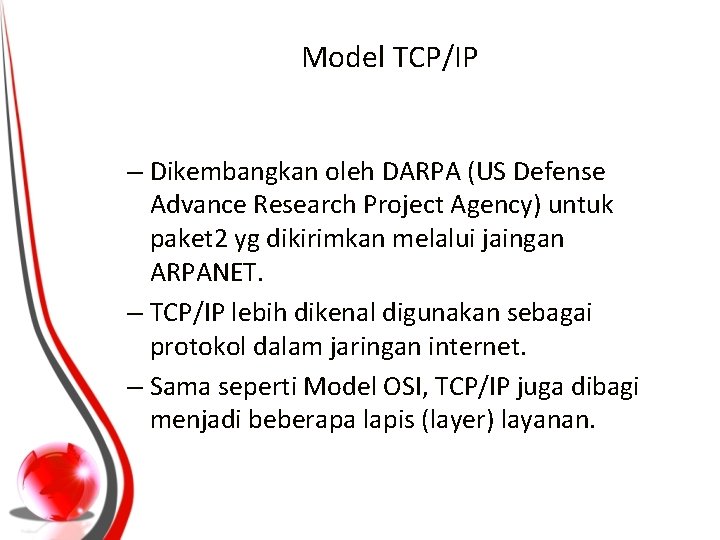 Model TCP/IP

– Dikembangkan oleh DARPA (US Defense Advance Research Project Agency) untuk paket2 yg dikirimkan melalui jaingan ARPANET.

– TCP/IP lebih dikenal digunakan sebagai protokol dalam jaringan internet.

– Sama seperti Model OSI, TCP/IP juga dibagi menjadi beberapa lapis (layer) layanan.